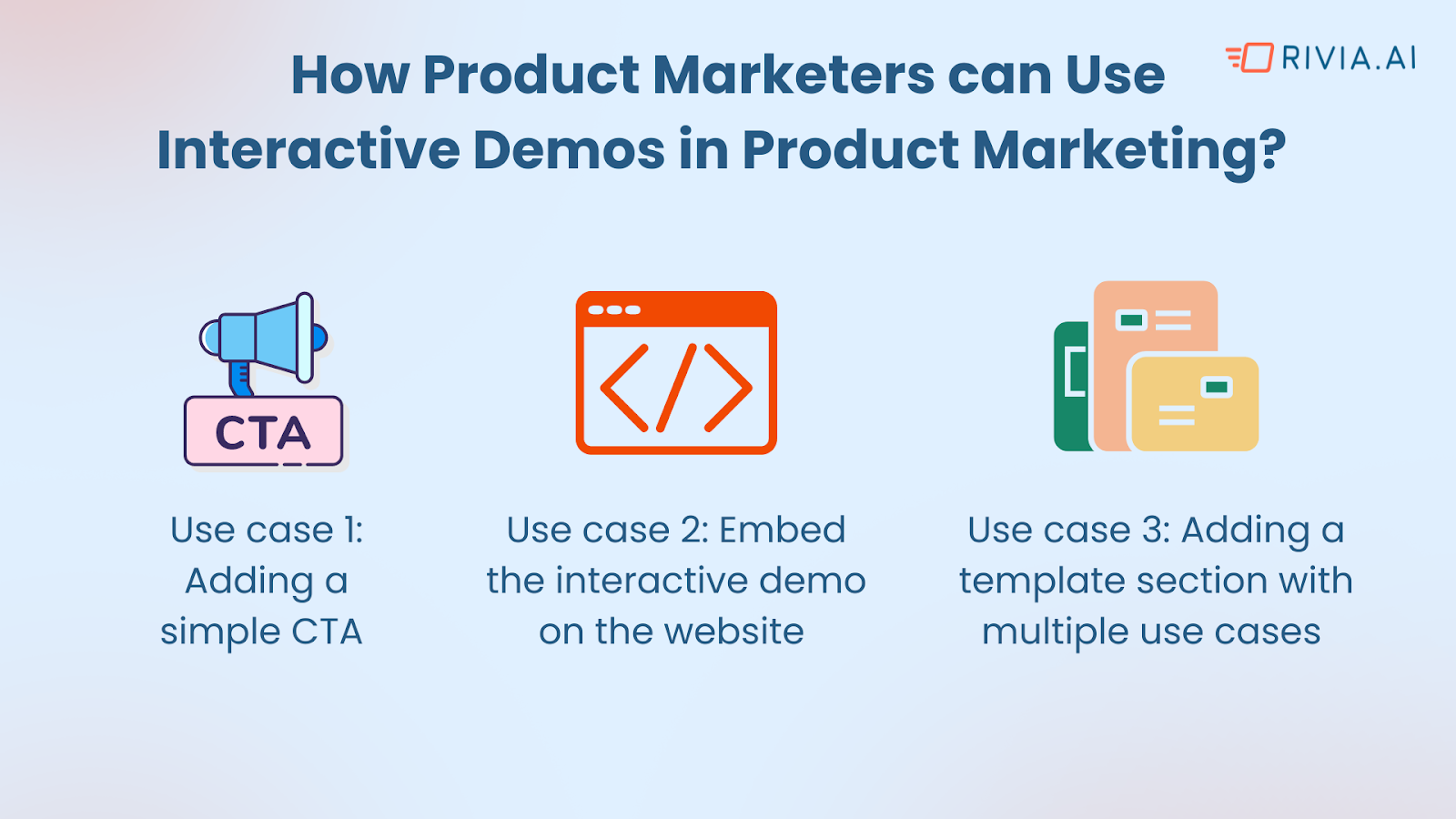 How Product Marketers can Use Interactive Demos in Product Marketing?

RIVIA.AI

CTA

Use case 1: Adding a simple CTA

Use case 2: Embed the interactive demo on the website

Use case 3: Adding a template section with multiple use cases